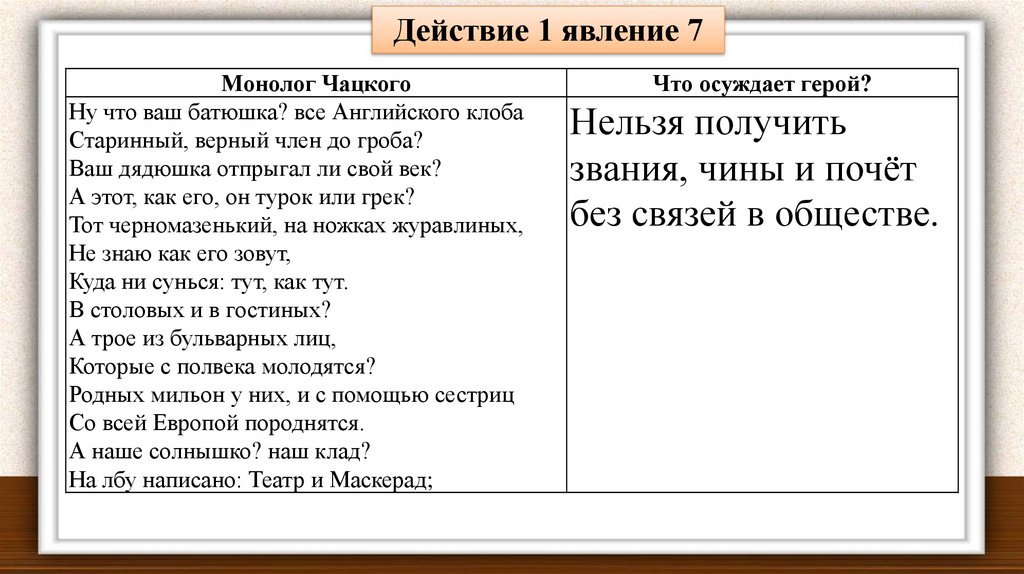 Действие 1 явление 7

| Монолог Чацкого | Что осуждает герой? |
|---|---|
| Ну что ваш батюшка? все Английского клоба Старинный, верный член до гроба? Ваш дядюшка отпрыгал ли свой век? А этот, как его, он турок или грек? Тот черномазенький, на ножках журавлиных, Не знаю как его зовут, Куда ни сунься: тут, как тут. В столовых и в гостиных? А трое из бульварных лиц, Которые с полвека молодятся? Родных мильон у них, и с помощью сестриц Со всей Европой породнятся. А наше солнышко? наш клад? На лбу написано: Театр и Маскерад; | Нельзя получить звания, чины и почёт без связей в обществе. |